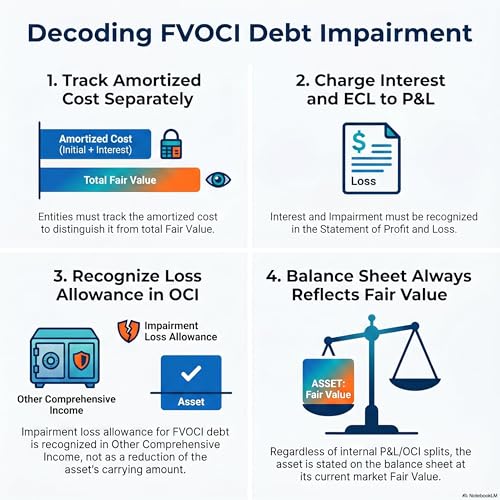 Decoding FVOCI Debt Impairment

1. Track Amortized Cost Separately

Amortized Cost (Initial + Interest)

Total Fair Value

Entities must track the amortized cost to distinguish it from total Fair Value.

2. Charge Interest and ECL to P&L

$

Loss

Interest and Impairment must be recognized in the Statement of Profit and Loss.

3. Recognize Loss Allowance in OCI

Impairment Loss Allowance

Other Comprehensive Income

Asset

Impairment loss allowance for FVOCI debt is recognized in Other Comprehensive Income, not as a reduction of the asset's carrying amount.

4. Balance Sheet Always Reflects Fair Value

ASSET: Fair Value

Regardless of internal P&L/OCI splits, the asset is stated on the balance sheet at its current market Fair Value.

NotebookLM